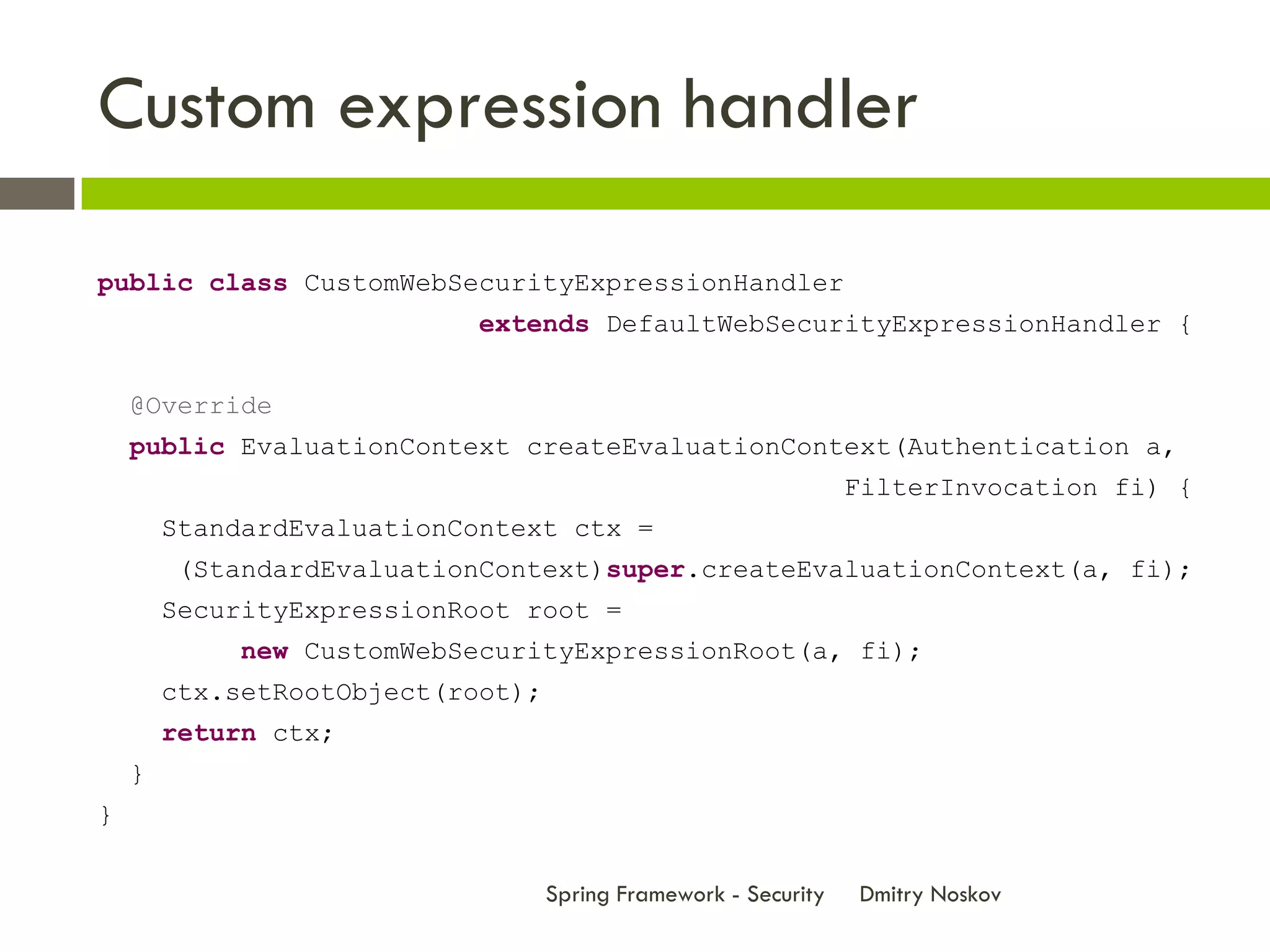 Custom expression handler

public class CustomWebSecurityExpressionHandler
extends DefaultWebSecurityExpressionHandler {

@Override
public EvaluationContext createEvaluationContext(Authentication a,
FilterInvocation fi) {
StandardEvaluationContext ctx =
(StandardEvaluationContext)super.createEvaluationContext(a, fi);
SecurityExpressionRoot root =
new CustomWebSecurityExpressionRoot(a, fi);
ctx.setRootObject(root);
return ctx;
}
}

Spring Framework - Security Dmitry Noskov